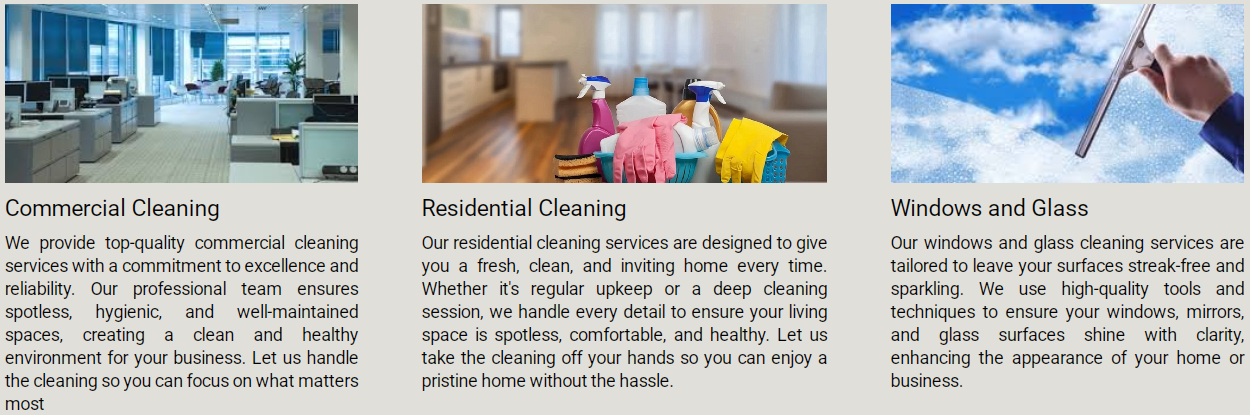 Commercial Cleaning

We provide top-quality commercial cleaning services with a commitment to excellence and reliability. Our professional team ensures spotless, hygienic, and well-maintained spaces, creating a clean and healthy environment for your business. Let us handle the cleaning so you can focus on what matters most

Residential Cleaning

Our residential cleaning services are designed to give you a fresh, clean, and inviting home every time. Whether it's regular upkeep or a deep cleaning session, we handle every detail to ensure your living space is spotless, comfortable, and healthy. Let us take the cleaning off your hands so you can enjoy a pristine home without the hassle.

Windows and Glass

Our windows and glass cleaning services are tailored to leave your surfaces streak-free and sparkling. We use high-quality tools and techniques to ensure your windows, mirrors, and glass surfaces shine with clarity, enhancing the appearance of your home or business.